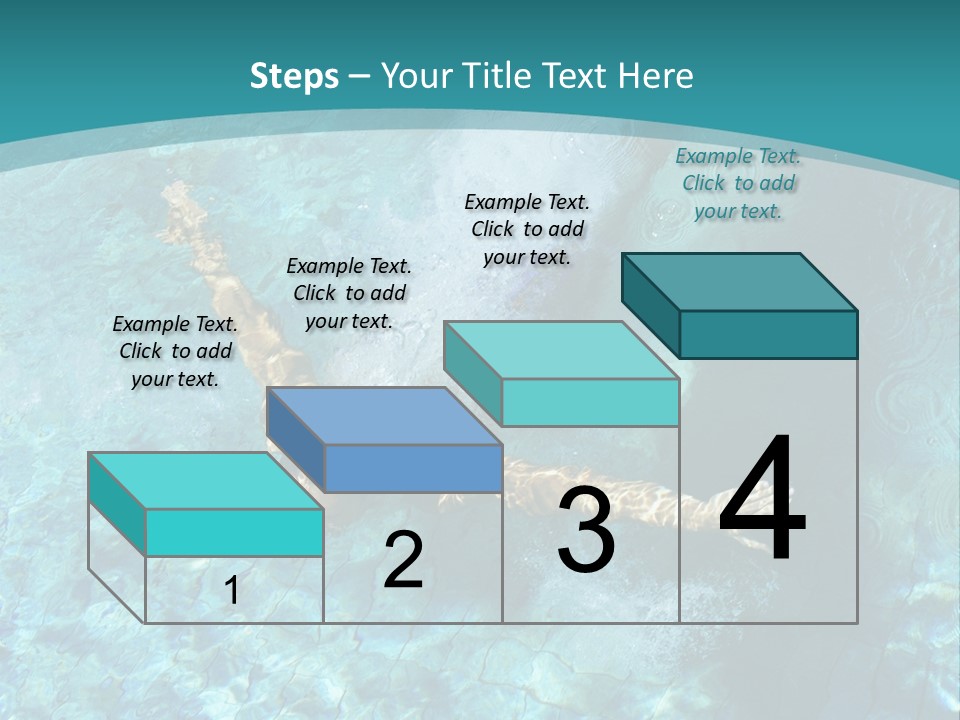 Steps – Your Title Text Here

Example Text. Click to add your text.

Example Text. Click to add your text.

Example Text. Click to add your text.

Example Text. Click to add your text.

1

2

3

4